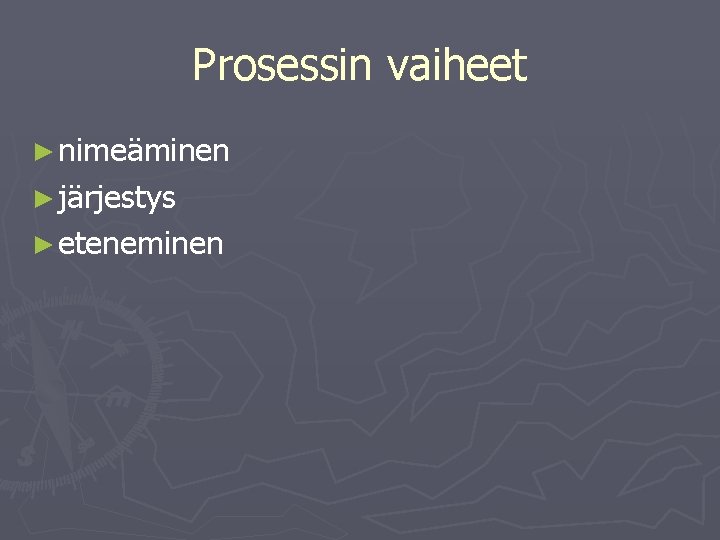 Prosessin vaiheet

► nimeäminen
► järjestys
► eteneminen